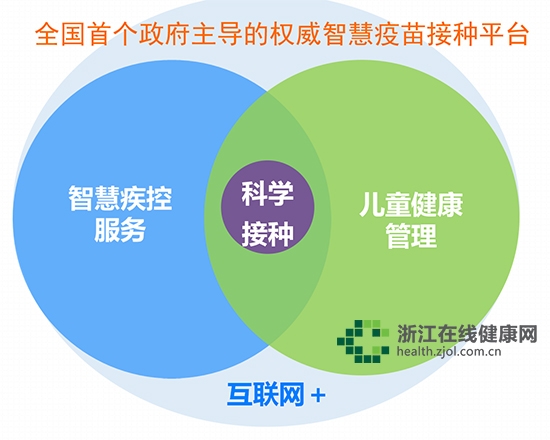 全国首个政府主导的权威智慧疫苗接种平台

智慧疾控服务

科学接种

儿童健康管理

浙江在线健康网
health.zjol.com.cn

互联网 +